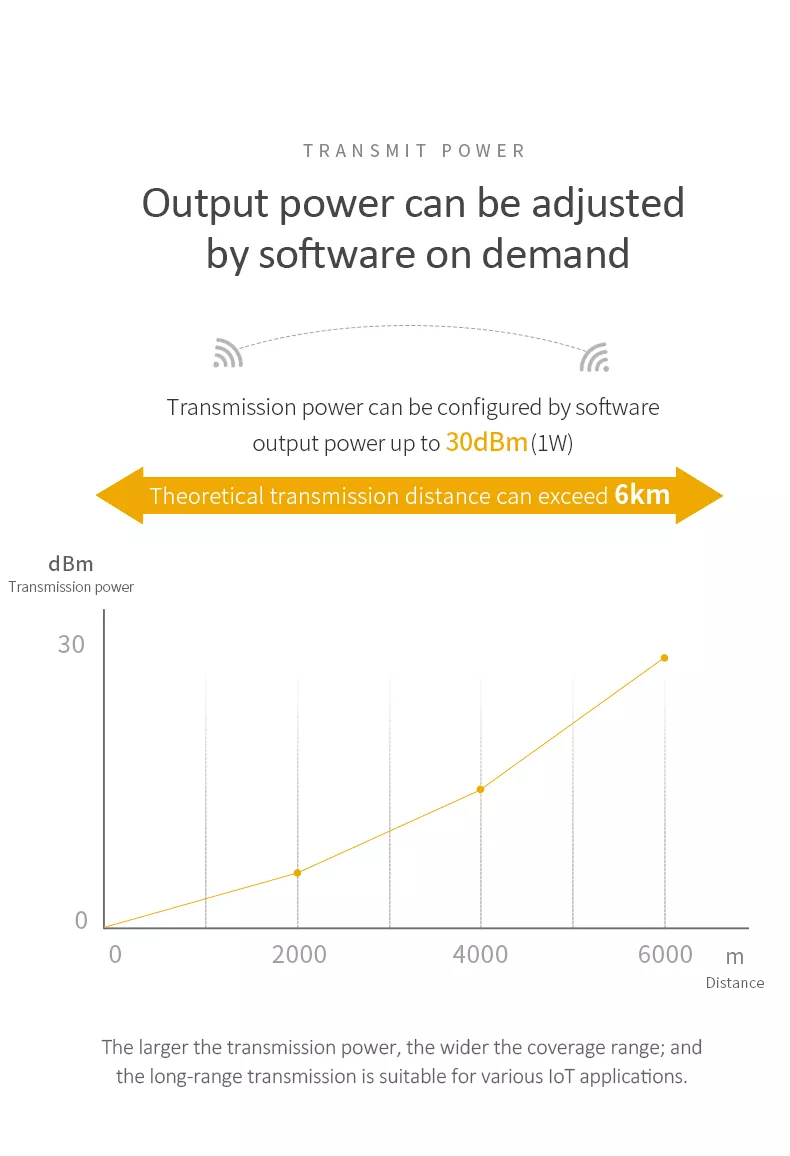 TRANSMIT POWER

Output power can be adjusted by software on demand

Transmission power can be configured by software output power up to 30dBm (1W)

Theoretical transmission distance can exceed 6km

dBm
Transmission power

30

0

0

2000

4000

6000

m
Distance

The larger the transmission power, the wider the coverage range; and the long-range transmission is suitable for various IoT applications.